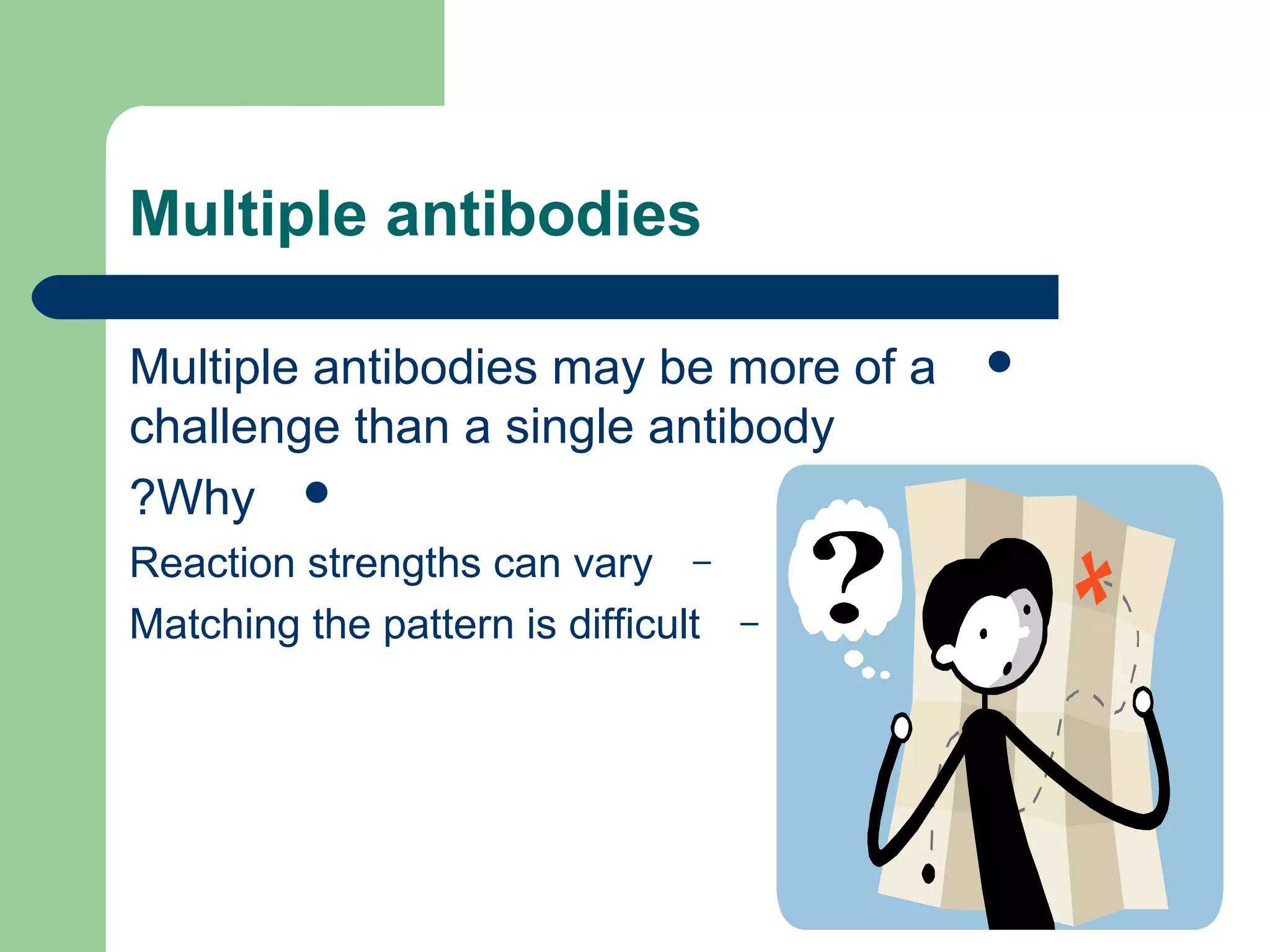 Multiple antibodies

Multiple antibodies may be more of a challenge than a single antibody •

?Why •

Reaction strengths can vary –

Matching the pattern is difficult –

?